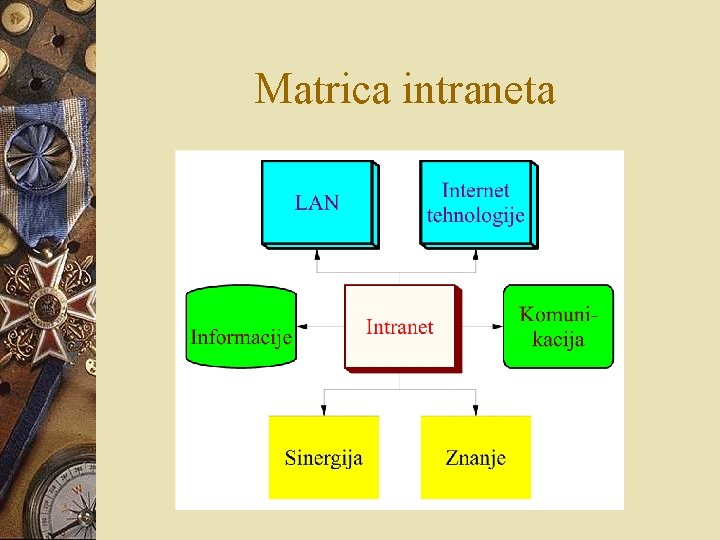 Matrica intraneta

LAN

Internet tehnologije

Informacije

Intranet

Komunikacija

Sinergija

Znanje